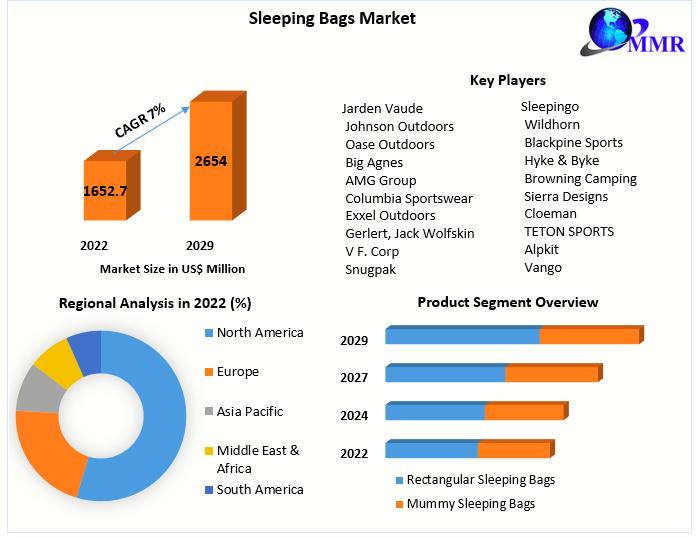 Sleeping Bags Market

MMR

CAGR 7%

1652.7

2654

2022

2029

Market Size in US$ Million

Key Players

Jarden Vaude
Johnson Outdoors
Oase Outdoors
Big Agnes
AMG Group
Columbia Sportswear
Exxel Outdoors
Gerlert, Jack Wolfskin
V F. Corp
Snugpak

Sleepingo
Wildhorn
Blackpine Sports
Hyke & Byke
Browning Camping
Sierra Designs
Cloeman
TETON SPORTS
Alpkit
Vango

Regional Analysis in 2022 (%)

North America
Europe
Asia Pacific
Middle East & Africa
South America

Product Segment Overview

2029
2027
2024
2022

Rectangular Sleeping Bags
Mummy Sleeping Bags